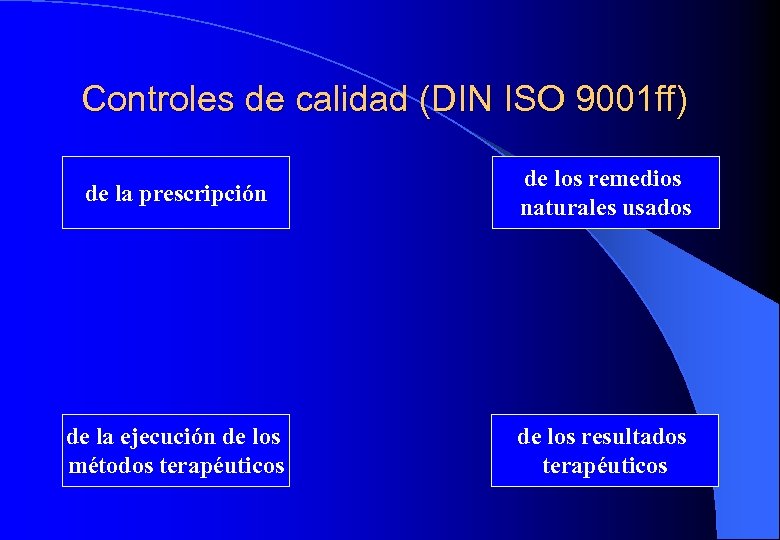 Controles de calidad (DIN ISO 9001ff)

de la prescripción

de los remedios naturales usados

de la ejecución de los métodos terapéuticos

de los resultados terapéuticos